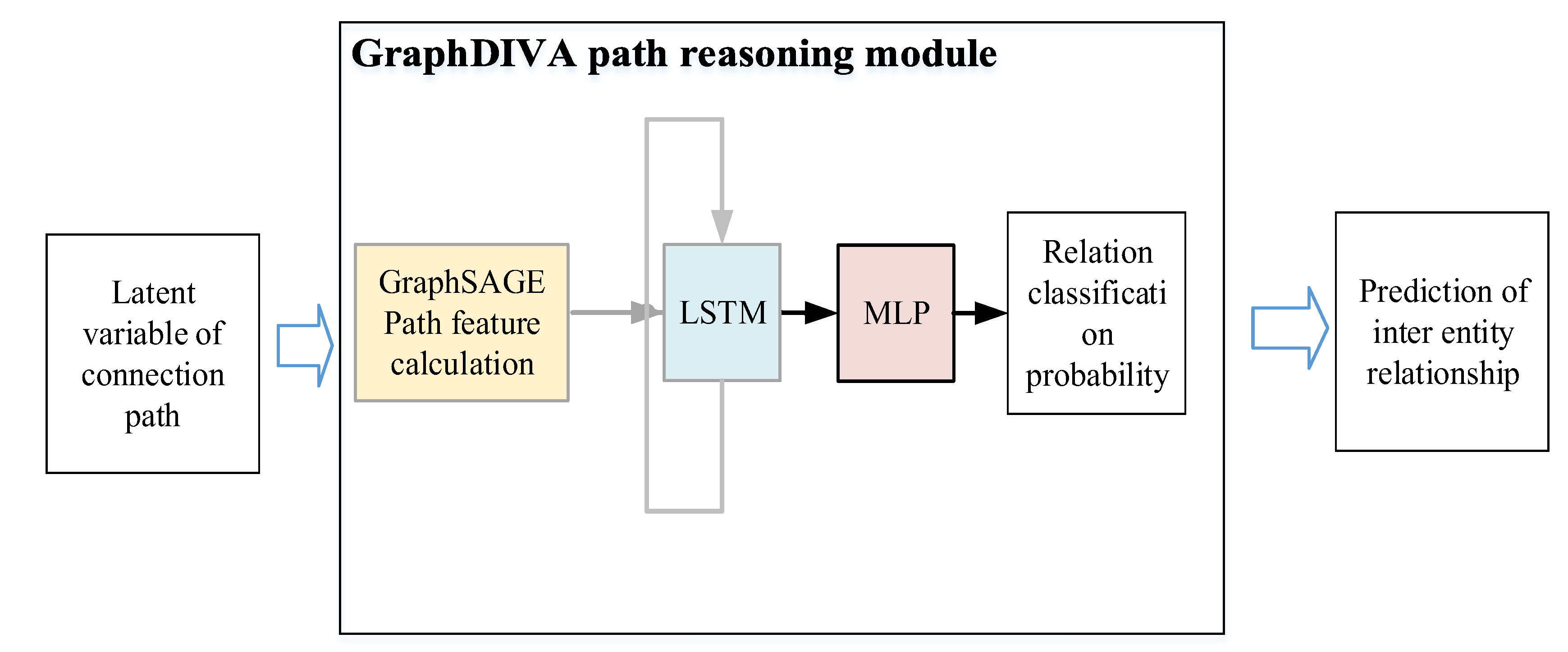 Latent variable of connection path

GraphDIVA path reasoning module

GraphSAGE Path feature calculation

LSTM

MLP

Relation classificati on probability

Prediction of inter entity relationship